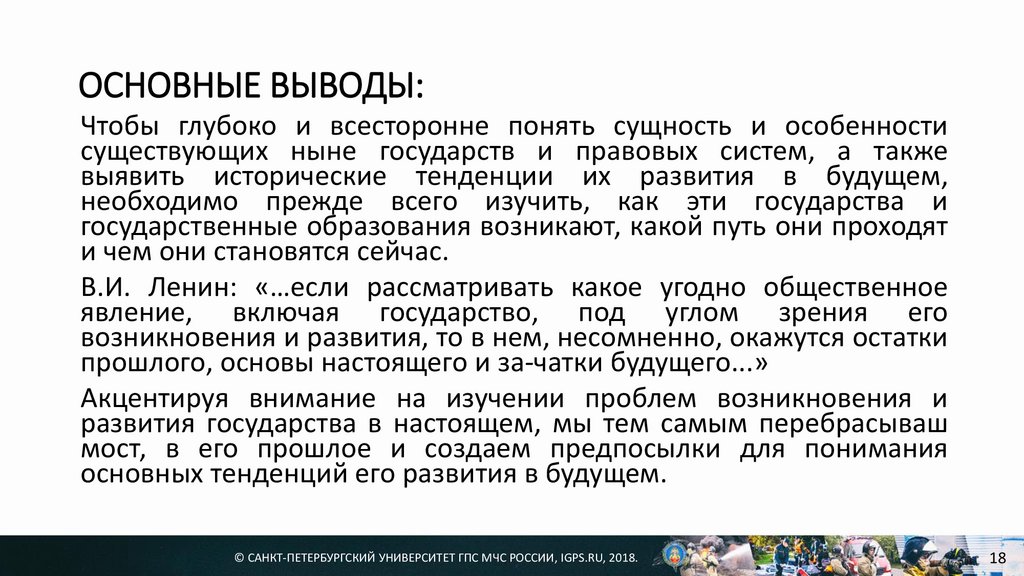 ОСНОВНЫЕ ВЫВОДЫ:

Чтобы глубоко и всесторонне понять сущность и особенности существующих ныне государств и правовых систем, а также выявить исторические тенденции их развития в будущем, необходимо прежде всего изучить, как эти государства и государственные образования возникают, какой путь они проходят и чем они становятся сейчас.

В.И. Ленин: «…если рассматривать какое угодно общественное явление, включая государство, под углом зрения его возникновения и развития, то в нем, несомненно, окажутся остатки прошлого, основы настоящего и за-чатки будущего...»

Акцентируя внимание на изучении проблем возникновения и развития государства в настоящем, мы тем самым перебрасываш мост, в его прошлое и создаем предпосылки для понимания основных тенденций его развития в будущем.

© САНКТ-ПЕТЕРБУРГСКИЙ УНИВЕРСИТЕТ ГПС МЧС РОССИИ, IGPS.RU, 2018.

18